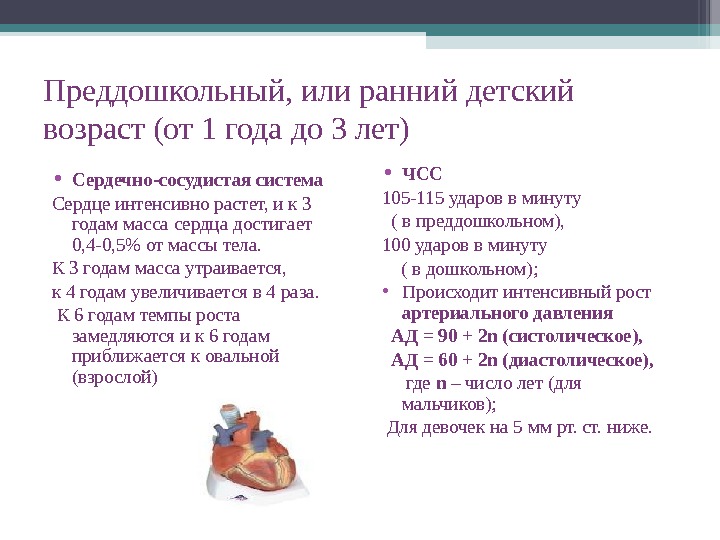 Преддошкольный, или ранний детский возраст (от 1 года до 3 лет)

• Сердечно-сосудистая система
Сердце интенсивно растет, и к 3 годам масса сердца достигает 0,4-0,5% от массы тела.
К 3 годам масса утраивается,
к 4 годам увеличивается в 4 раза.
К 6 годам темпы роста замедляются и к 6 годам приближается к овальной (взрослой)

• ЧСС
105-115 ударов в минуту
( в преддошкольном),
100 ударов в минуту
( в дошкольном);
• Происходит интенсивный рост артериального давления
АД = 90 + 2n (систолическое),
АД = 60 + 2n (диастолическое),
где n – число лет (для мальчиков);
Для девочек на 5 мм рт. ст. ниже.